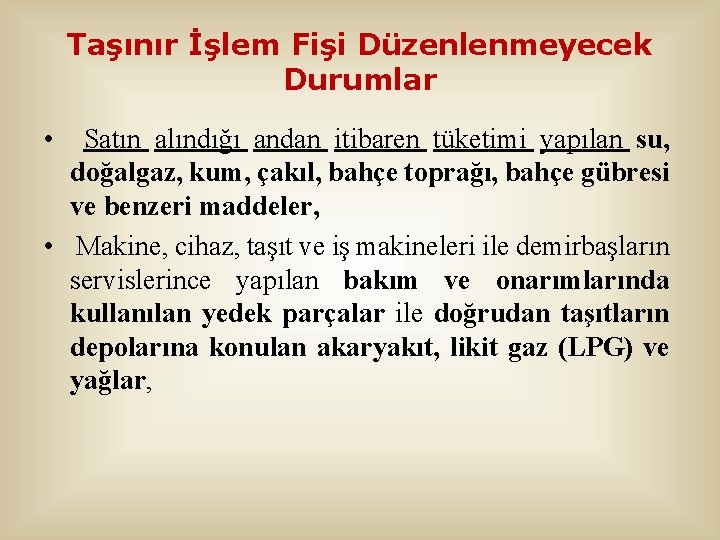 Taşınır İşlem Fişi Düzenlenmeyecek Durumlar

• Satın alındığı andan itibaren tüketimi yapılan su, doğalgaz, kum, çakıl, bahçe toprağı, bahçe gübresi ve benzeri maddeler,

• Makine, cihaz, taşıt ve iş makineleri ile demirbaşların servislerince yapılan bakım ve onarımlarında kullanılan yedek parçalar ile doğrudan taşıtların depolarına konulan akaryakıt, likit gaz (LPG) ve yağlar,